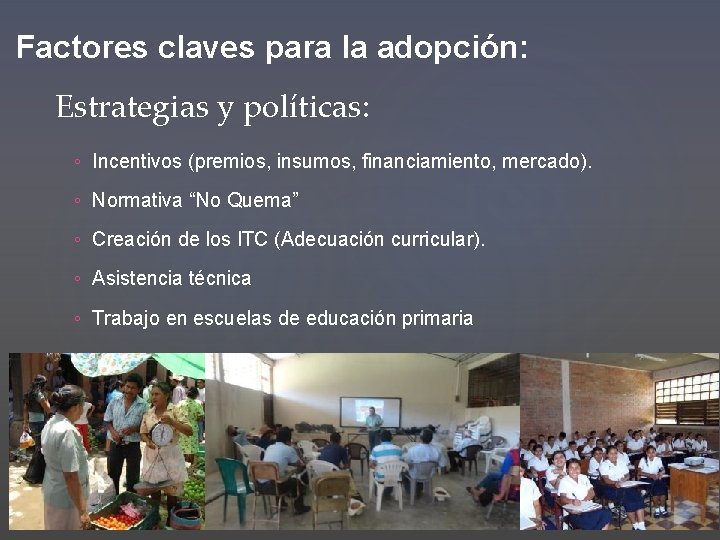 Factores claves para la adopción:

Estrategias y políticas:

◦ Incentivos (premios, insumos, financiamiento, mercado).

◦ Normativa “No Quema”

◦ Creación de los ITC (Adecuación curricular).

◦ Asistencia técnica

◦ Trabajo en escuelas de educación primaria